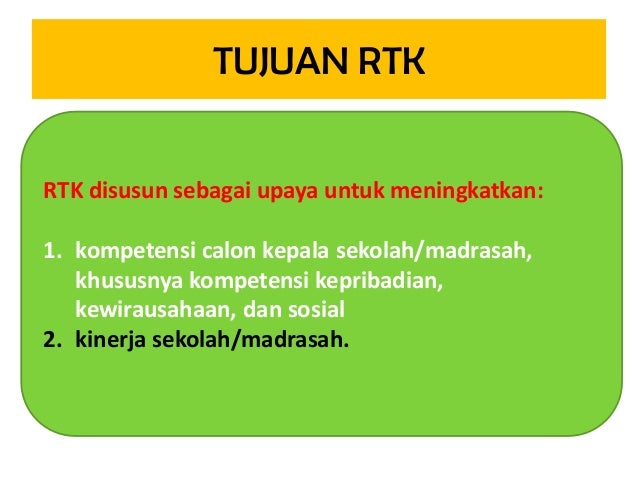 TUJUAN RTK

RTK disusun sebagai upaya untuk meningkatkan:

1. kompetensi calon kepala sekolah/madrasah, khususnya kompetensi kepribadian, kewirausahaan, dan sosial
2. kinerja sekolah/madrasah.